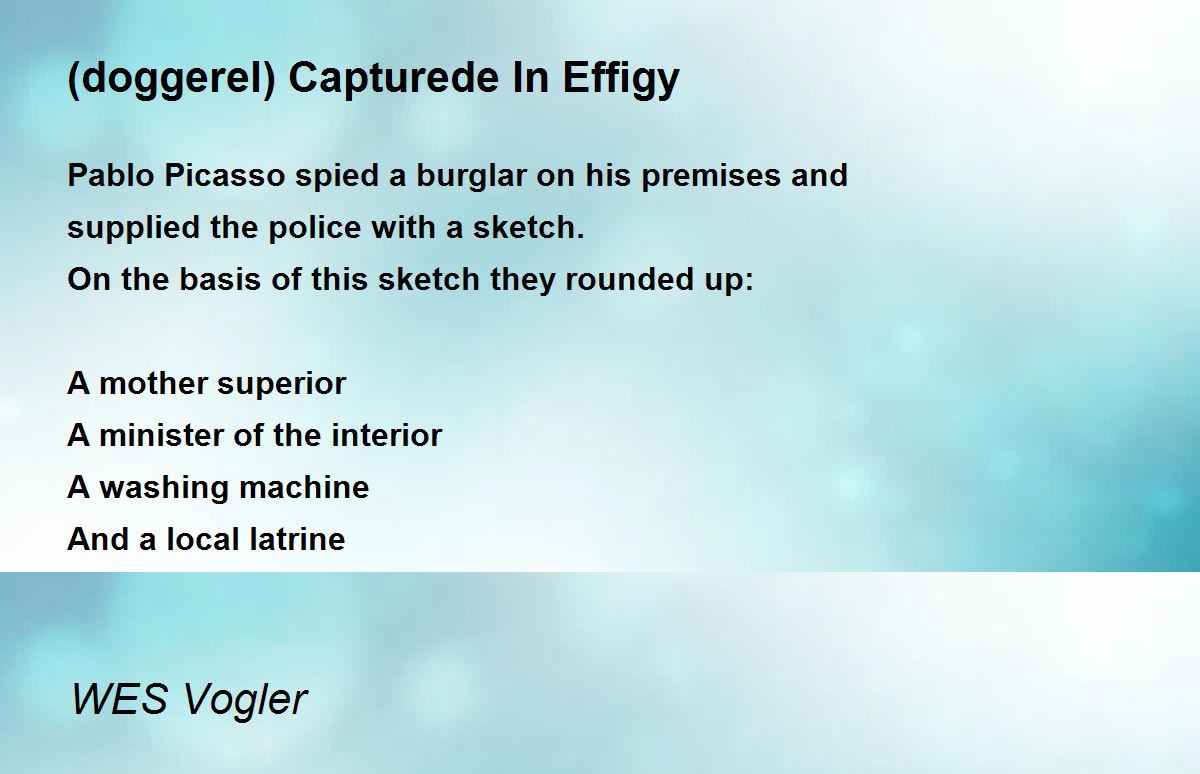 (doggerel) Capturede In Effigy

Pablo Picasso spied a burglar on his premises and
supplied the police with a sketch.
On the basis of this sketch they rounded up:

A mother superior
A minister of the interior
A washing machine
And a local latrine

WES Vogler